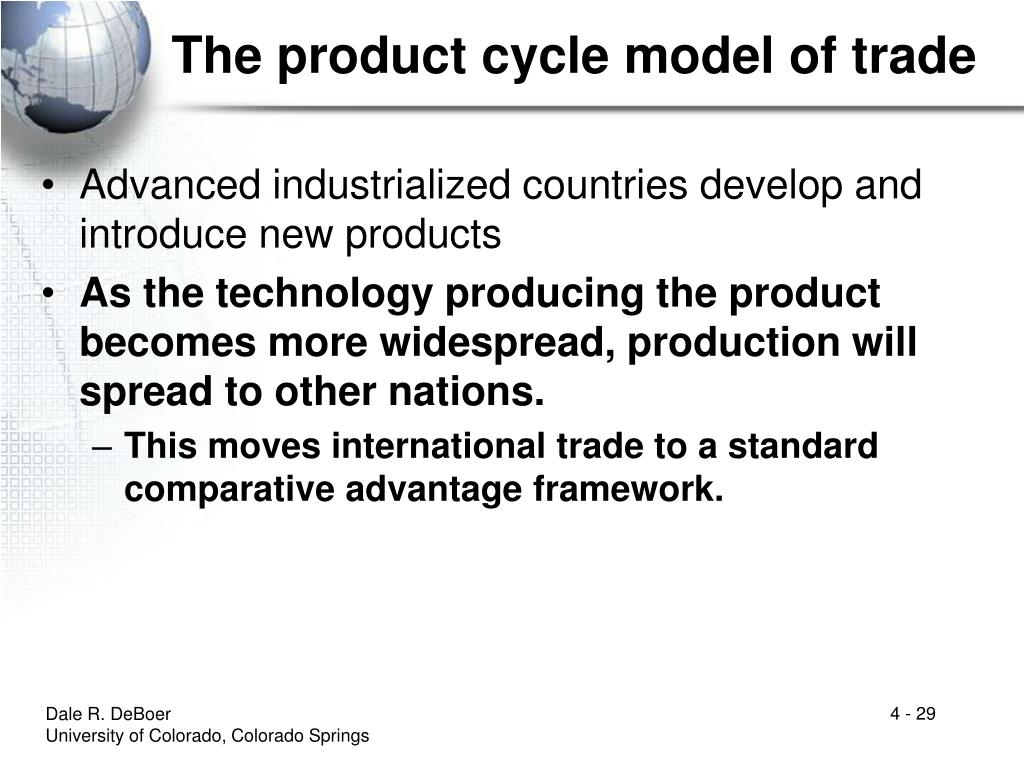 The product cycle model of trade

• Advanced industrialized countries develop and introduce new products
• As the technology producing the product becomes more widespread, production will spread to other nations.
– This moves international trade to a standard comparative advantage framework.

Dale R. DeBoer
University of Colorado, Colorado Springs

4 - 29